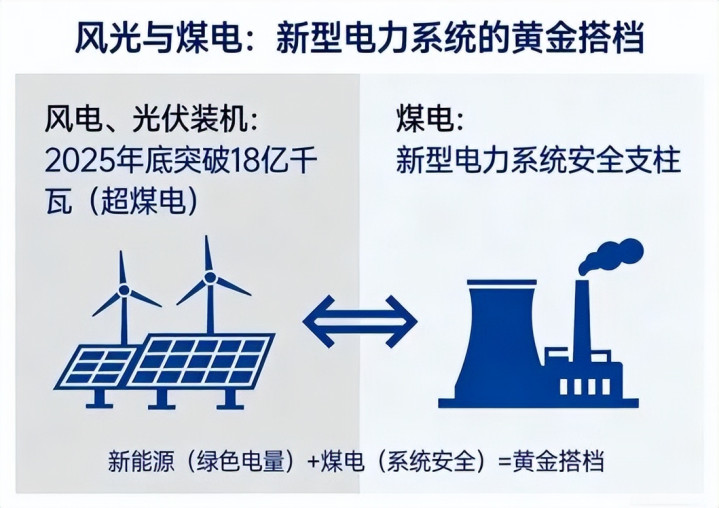 风光与煤电：新型电力系统的黄金搭档

风电、光伏装机：
2025年底突破18亿千瓦（超煤电）

煤电：
新型电力系统安全支柱

新能源（绿色电量）+煤电（系统安全）=黄金搭档